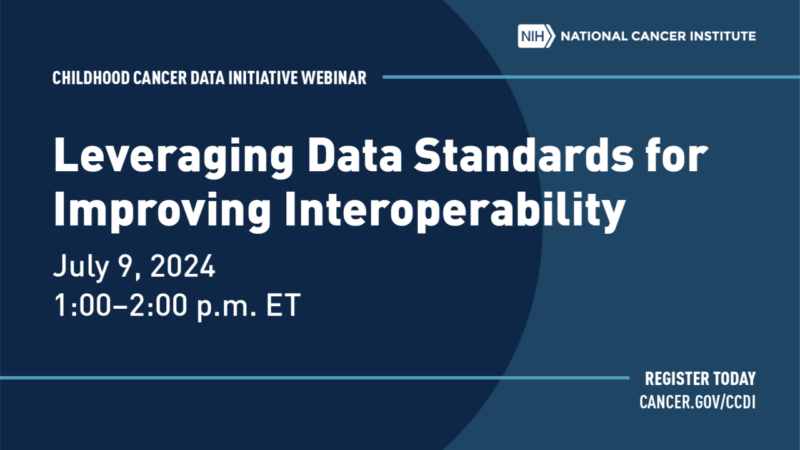 NIH NATIONAL CANCER INSTITUTE

CHILDHOOD CANCER DATA INITIATIVE WEBINAR

Leveraging Data Standards for Improving Interoperability

July 9, 2024
1:00–2:00 p.m. ET

REGISTER TODAY
CANCER.GOV/CCDI